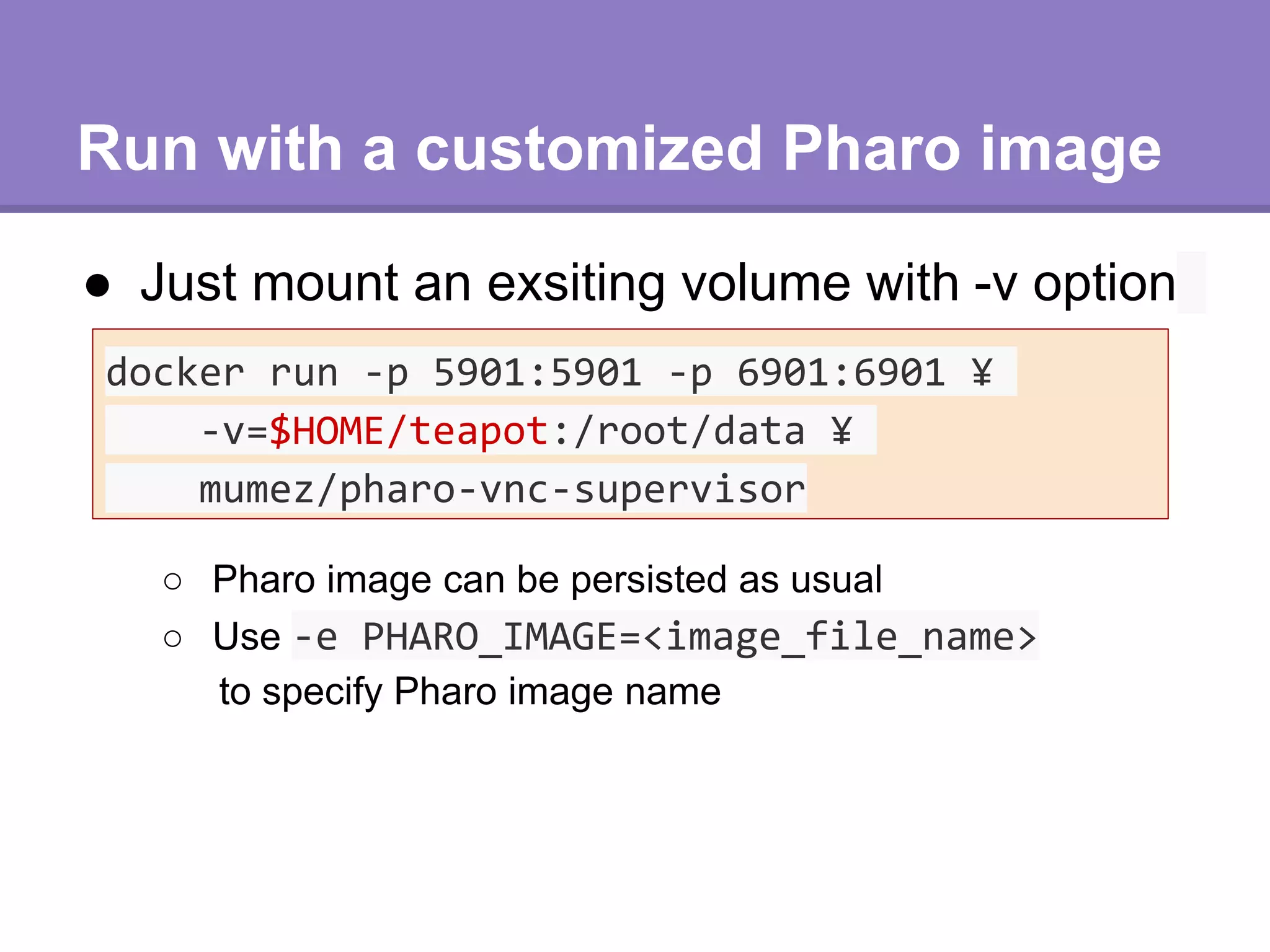 Run with a customized Pharo image

● Just mount an exsiting volume with -v option

docker run -p 5901:5901 -p 6901:6901 ¥
    -v=$HOME/teapot:/root/data ¥
    mumez/pharo-vnc-supervisor

○ Pharo image can be persisted as usual
○ Use -e PHARO_IMAGE=<image_file_name> to specify Pharo image name